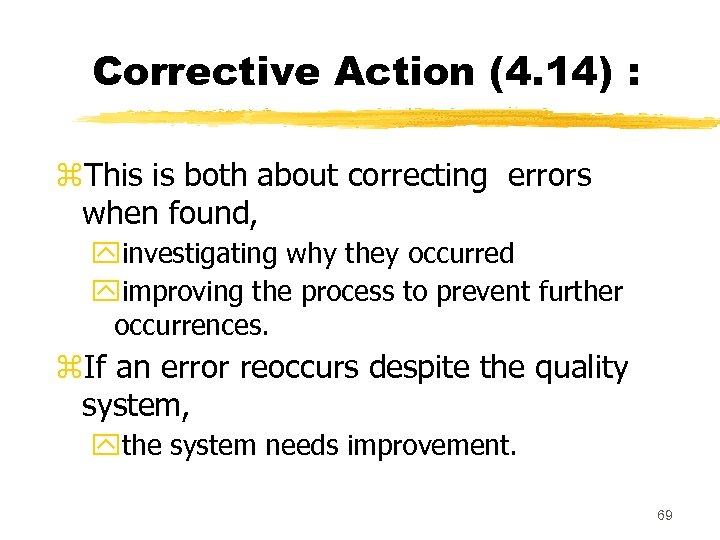 Corrective Action (4.14) :

This is both about correcting errors when found,

investigating why they occurred

improving the process to prevent further occurrences.

If an error reoccurs despite the quality system,

the system needs improvement.

69